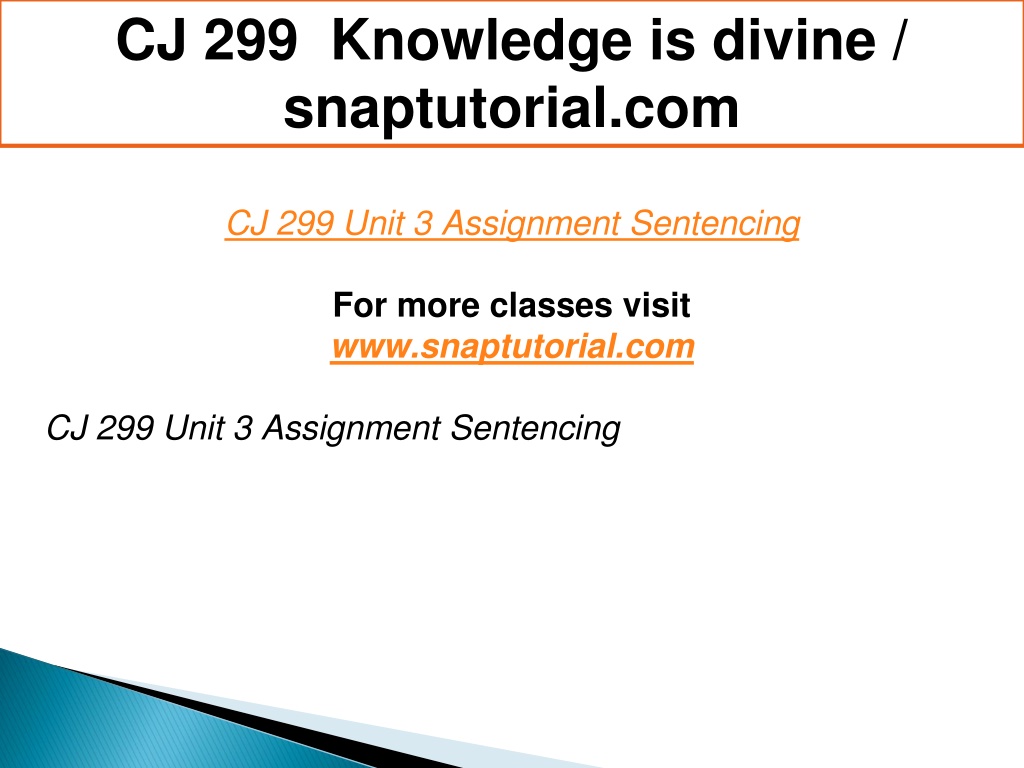 CJ 299  Knowledge is divine / snaptutorial.com

CJ 299 Unit 3 Assignment Sentencing

For more classes visit
www.snaptutorial.com

CJ 299 Unit 3 Assignment Sentencing